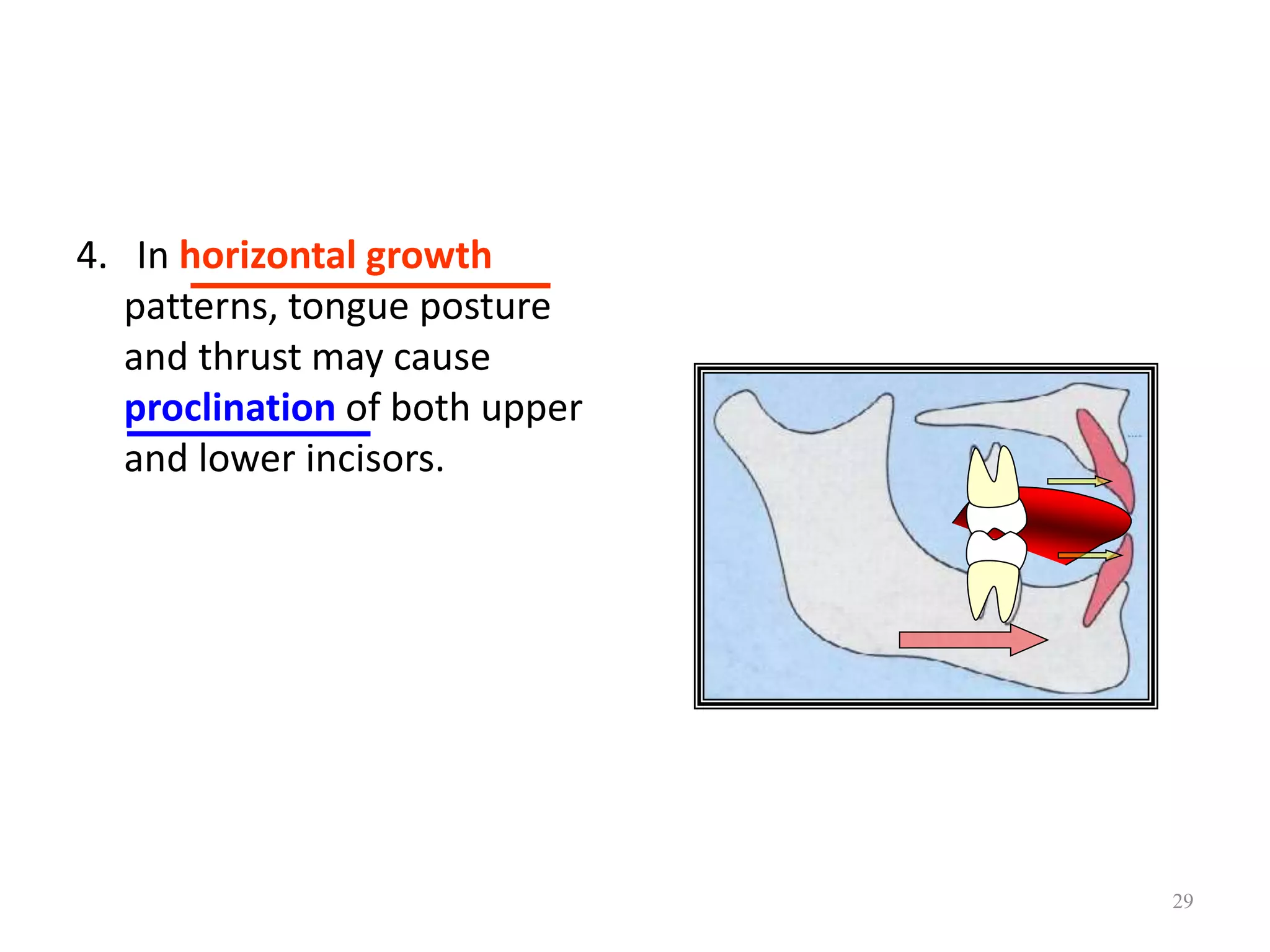 4. In horizontal growth patterns, tongue posture and thrust may cause proclination of both upper and lower incisors.

29